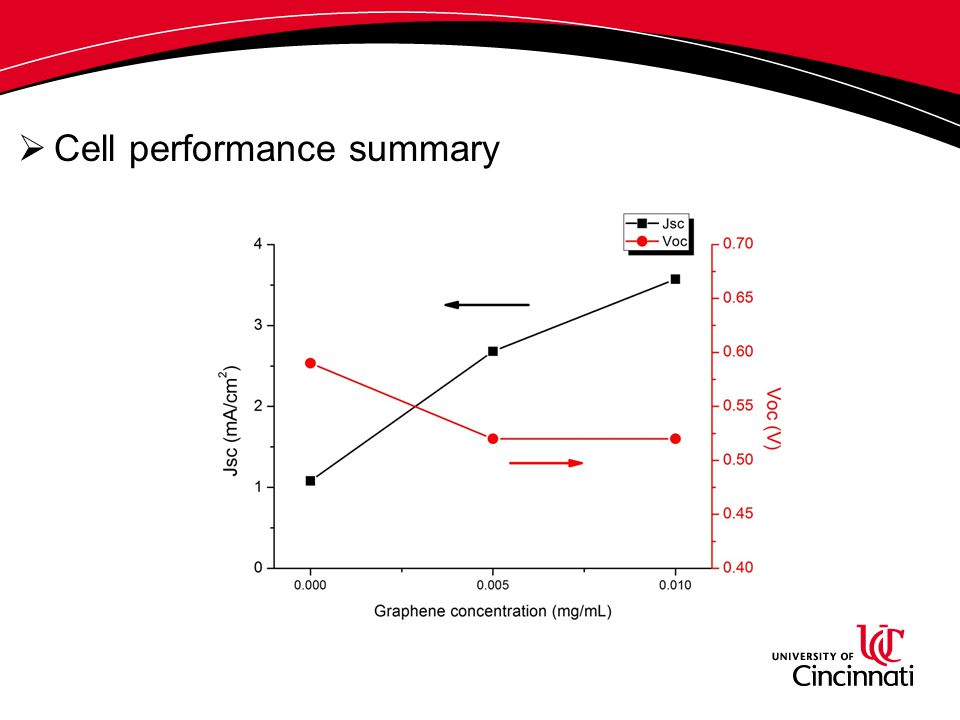 ➢ Cell performance summary

Jsc
Voc

4
3
2
1
0

Jsc (mA/cm$^2$)

0.70
0.65
0.60
0.55
0.50
0.45
0.40

Voc (V)

0.000
0.005
0.010

Graphene concentration (mg/mL)

UNIVERSITY OF
UC
Cincinnati